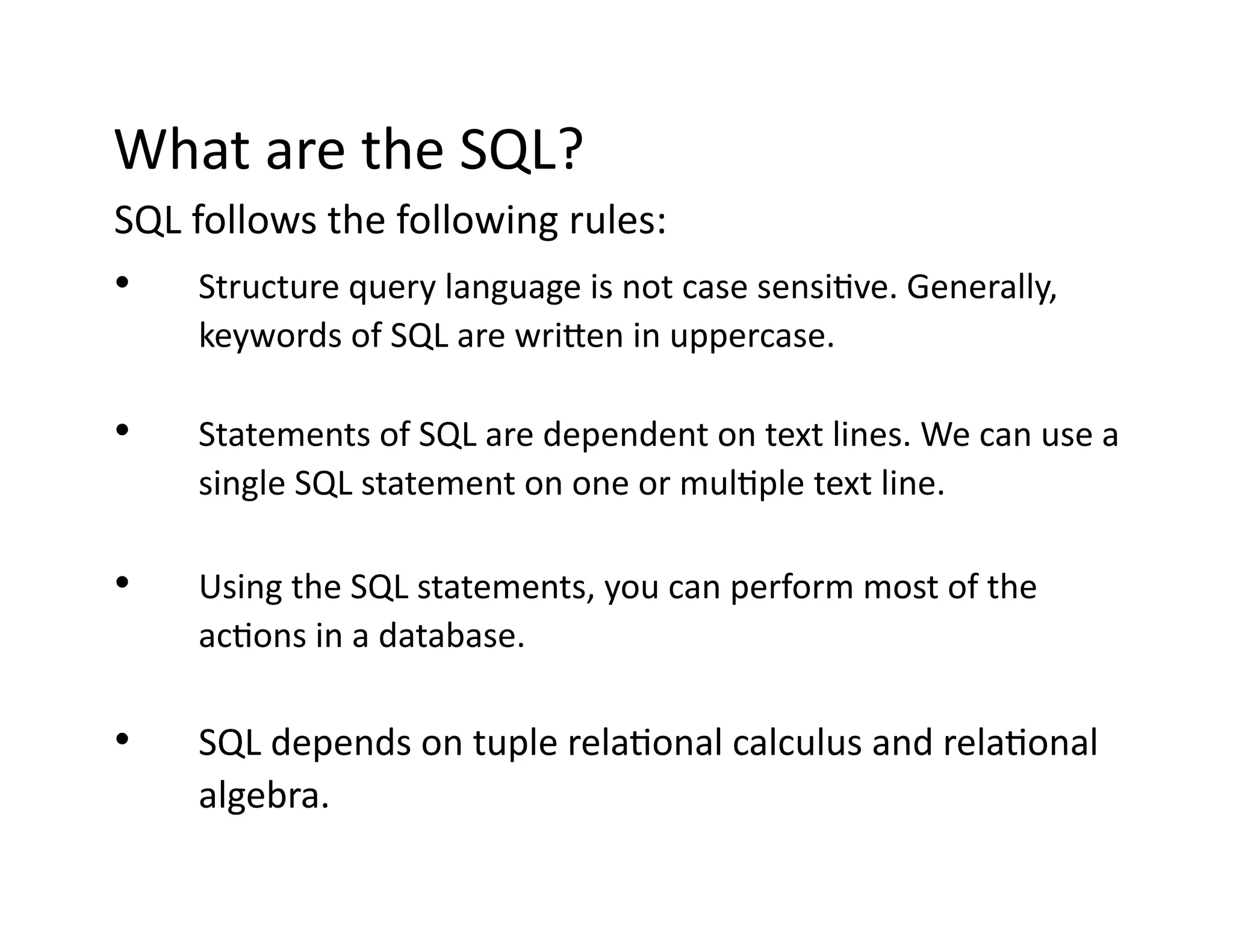 What are the SQL?

SQL follows the following rules:

• Structure query language is not case sensitive. Generally, keywords of SQL are written in uppercase.

• Statements of SQL are dependent on text lines. We can use a single SQL statement on one or multiple text line.

• Using the SQL statements, you can perform most of the actions in a database.

• SQL depends on tuple relational calculus and relational algebra.